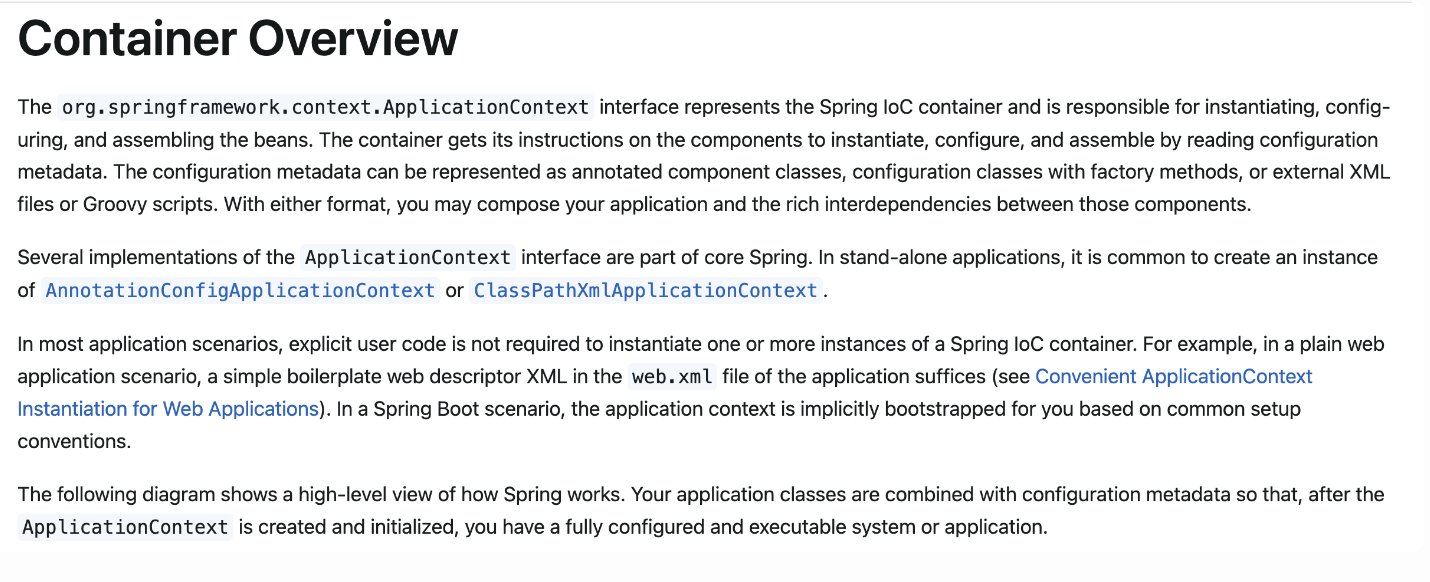 Container Overview

The org.springframework.context.ApplicationContext interface represents the Spring IoC container and is responsible for instantiating, configuring, and assembling the beans. The container gets its instructions on the components to instantiate, configure, and assemble by reading configuration metadata. The configuration metadata can be represented as annotated component classes, configuration classes with factory methods, or external XML files or Groovy scripts. With either format, you may compose your application and the rich interdependencies between those components.

Several implementations of the ApplicationContext interface are part of core Spring. In stand-alone applications, it is common to create an instance of AnnotationConfigApplicationContext or ClassPathXmlApplicationContext.

In most application scenarios, explicit user code is not required to instantiate one or more instances of a Spring IoC container. For example, in a plain web application scenario, a simple boilerplate web descriptor XML in the web.xml file of the application suffices (see Convenient ApplicationContext Instantiation for Web Applications). In a Spring Boot scenario, the application context is implicitly bootstrapped for you based on common setup conventions.

The following diagram shows a high-level view of how Spring works. Your application classes are combined with configuration metadata so that, after the ApplicationContext is created and initialized, you have a fully configured and executable system or application.